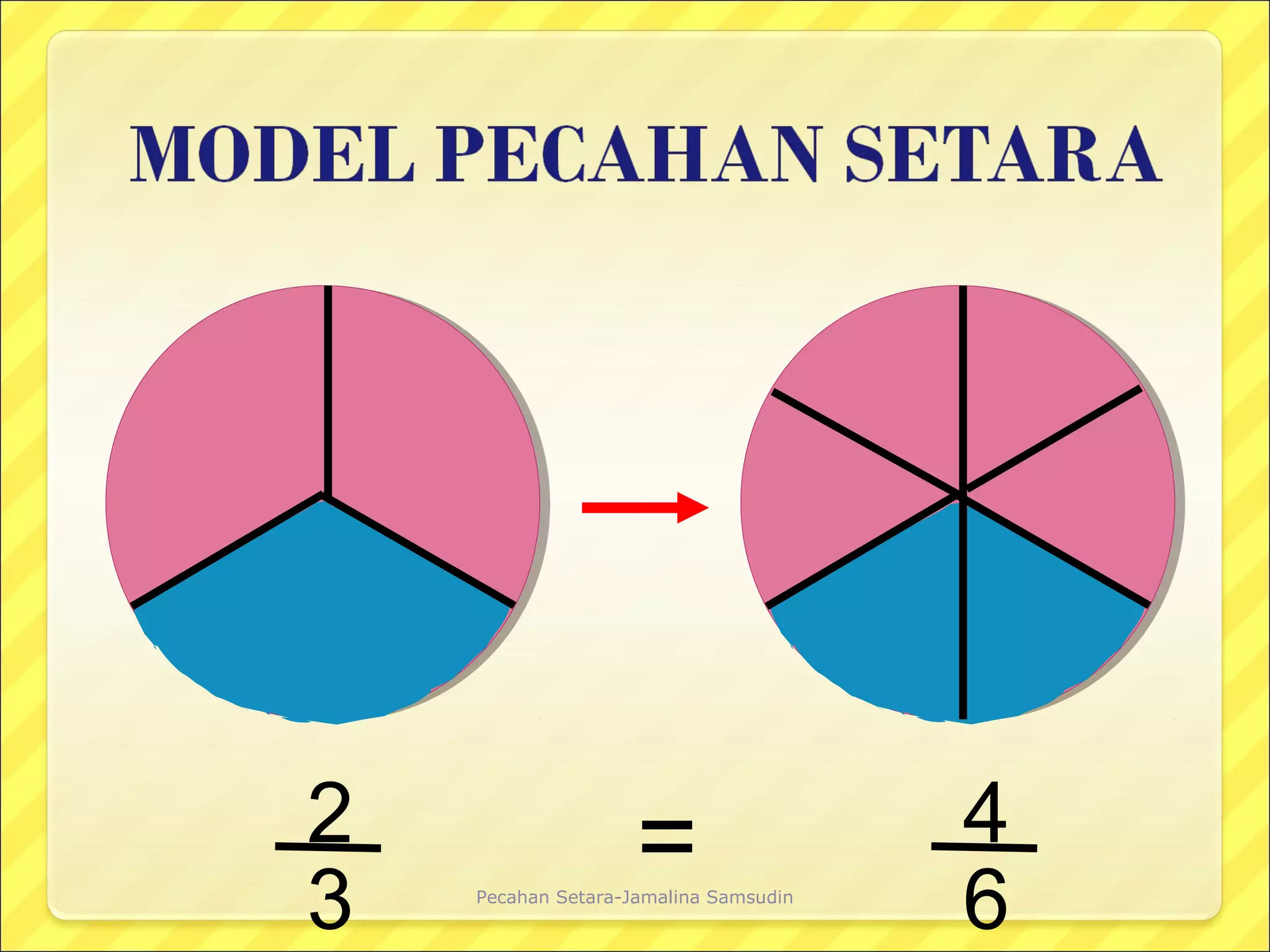 MODEL PECAHAN SETARA

$\frac{2}{3} = \frac{4}{6}$

Pecahan Setara-Jamalina Samsudin